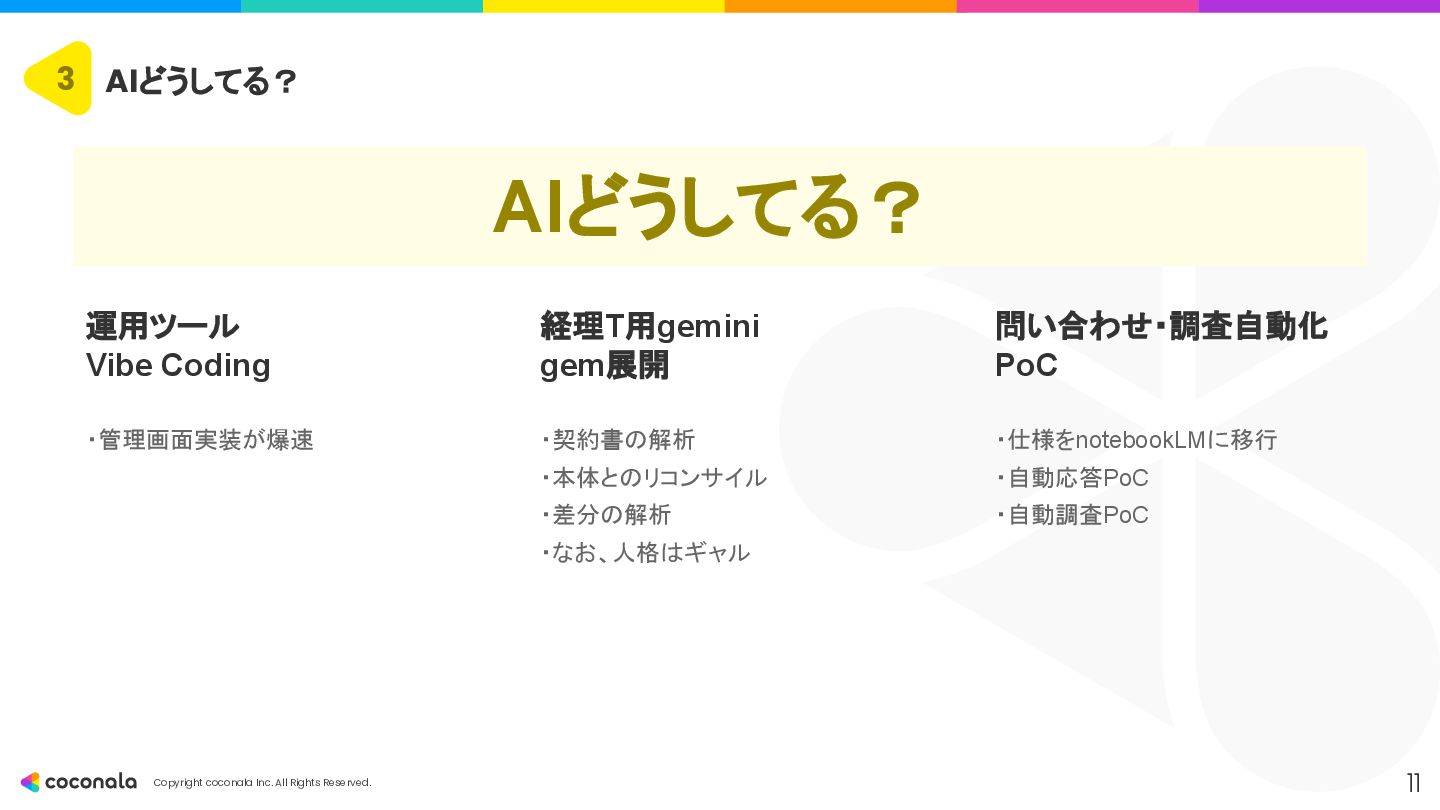 3 AIどうしてる？

AIどうしてる？

運用ツール
Vibe Coding

・管理画面実装が爆速

経理T用gemini
gem展開

・契約書の解析
・本体とのリコンサイル
・差分の解析
・なお、人格はギャル

問い合わせ・調査自動化
PoC

・仕様をnotebookLMに移行
・自動応答PoC
・自動調査PoC

coconala Copyright coconala Inc. All Rights Reserved.

11